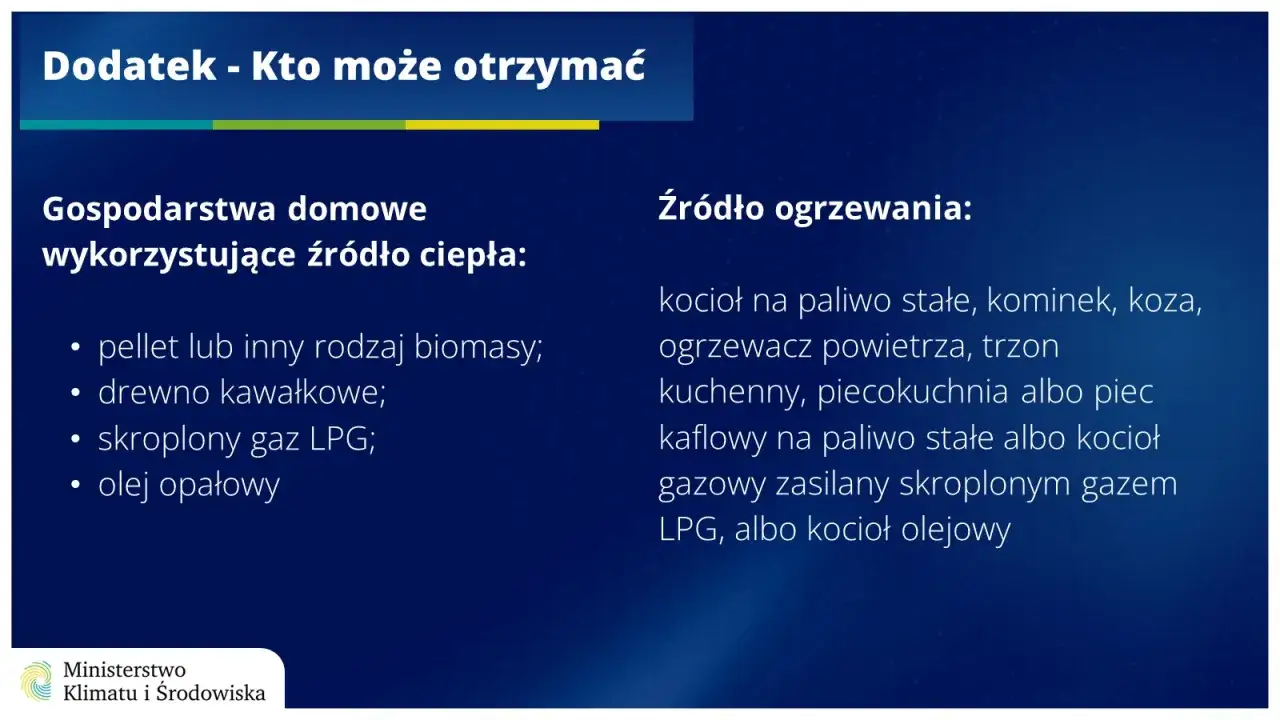 Dodatek - Kto może otrzymać

Gospodarstwa domowe wykorzystujące źródło ciepła:

• pellet lub inny rodzaj biomasy;
• drewno kawałkowe;
• skroplony gaz LPG;
• olej opałowy

Źródło ogrzewania:

kocioł na paliwo stałe, kominek, koza, ogrzewacz powietrza, trzon kuchenny, piecokuchnia albo piec kaflowy na paliwo stałe albo kocioł gazowy zasilany skroplonym gazem LPG, albo kocioł olejowy

Ministerstwo Klimatu i Środowiska